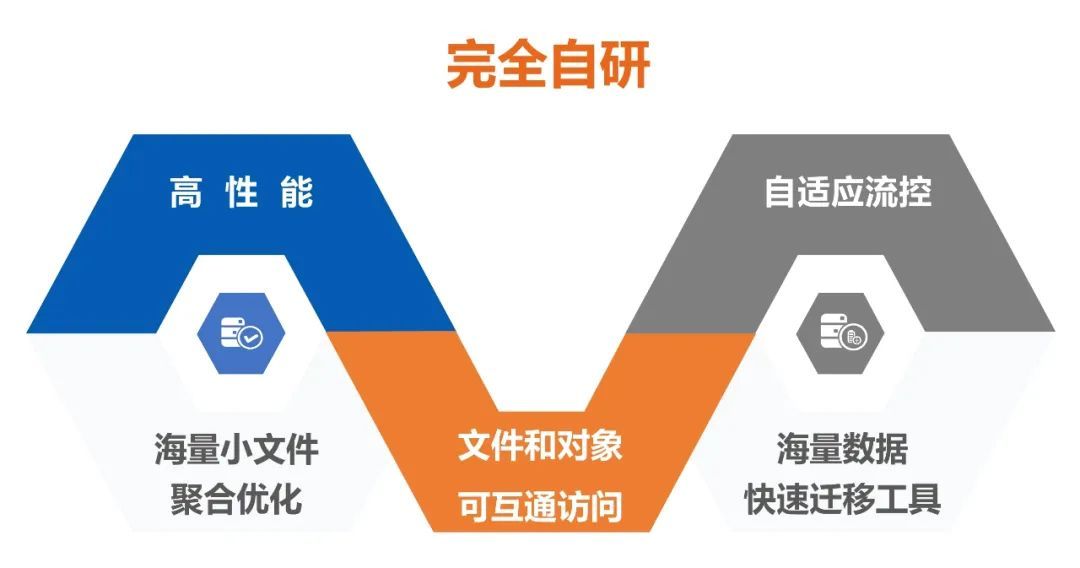 完全自研

高 性 能

自适应流控

海量小文件
聚合优化

文件和对象
可互通访问

海量数据
快速迁移工具